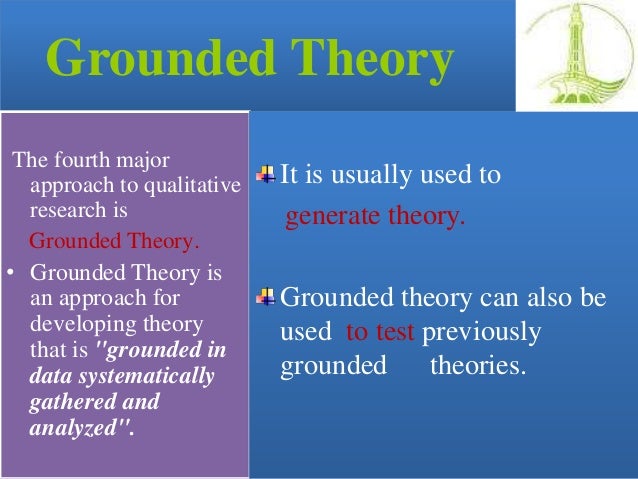 Grounded Theory

The fourth major approach to qualitative research is Grounded Theory.

• Grounded Theory is an approach for developing theory that is "grounded in data systematically gathered and analyzed".

It is usually used to generate theory.

Grounded theory can also be used to test previously grounded theories.